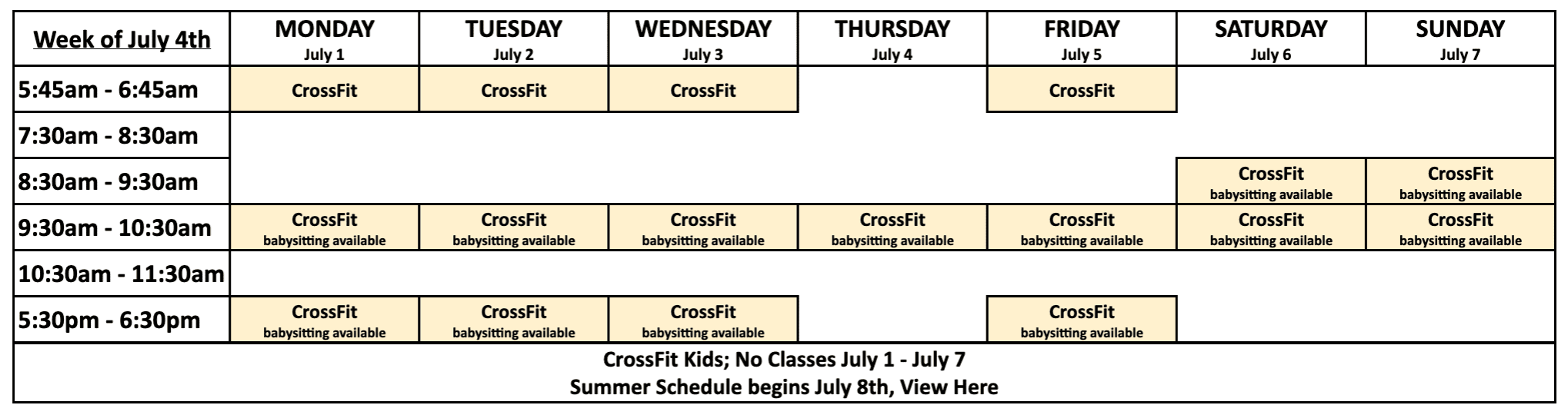 | Week of July 4th | MONDAY July 1 | TUESDAY July 2 | WEDNESDAY July 3 | THURSDAY July 4 | FRIDAY July 5 | SATURDAY July 6 | SUNDAY July 7 |
|---|---|---|---|---|---|---|---|
| 5:45am - 6:45am | CrossFit | CrossFit | CrossFit | | CrossFit | | |
| 7:30am - 8:30am | | | | | | | |
| 8:30am - 9:30am | | | | | | CrossFit babysitting available | CrossFit babysitting available |
| 9:30am - 10:30am | CrossFit babysitting available | CrossFit babysitting available | CrossFit babysitting available | CrossFit babysitting available | CrossFit babysitting available | CrossFit babysitting available | CrossFit babysitting available |
| 10:30am - 11:30am | | | | | | | |
| 5:30pm - 6:30pm | CrossFit babysitting available | CrossFit babysitting available | CrossFit babysitting available | | CrossFit babysitting available | | |

CrossFit Kids; No Classes July 1 - July 7
Summer Schedule begins July 8th, View Here